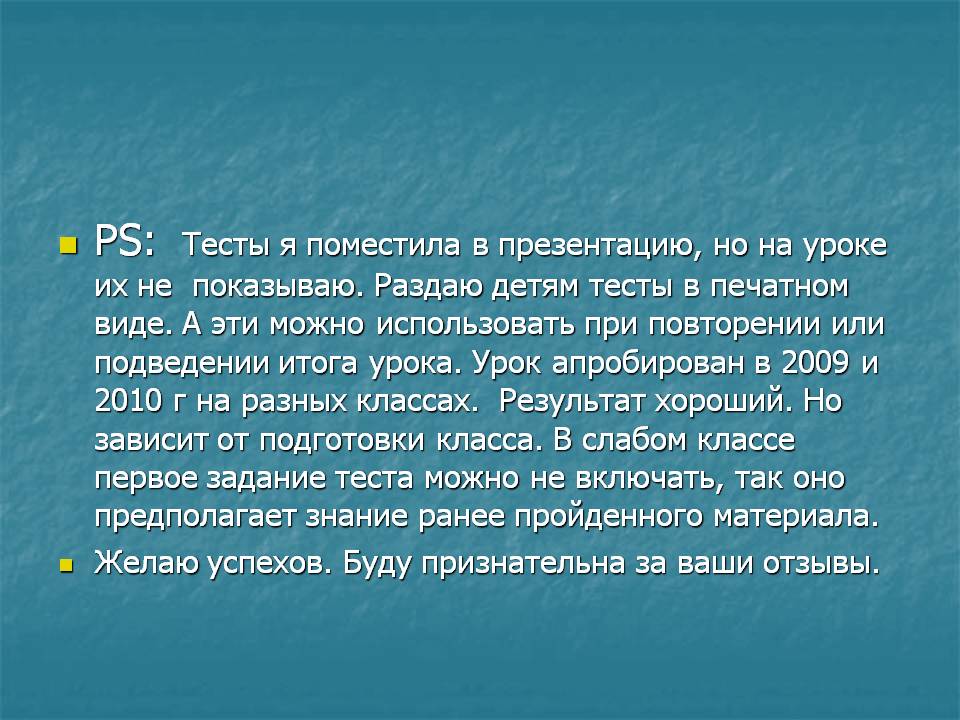 PS: Тесты я поместила в презентацию, но на уроке их не показываю. Раздаю детям тесты в печатном виде. А эти можно использовать при повторении или подведении итога урока. Урок апробирован в 2009 и 2010 г на разных классах. Результат хороший. Но зависит от подготовки класса. В слабом классе первое задание теста можно не включать, так оно предполагает знание ранее пройденного материала.

Желаю успехов. Буду признательна за ваши отзывы.